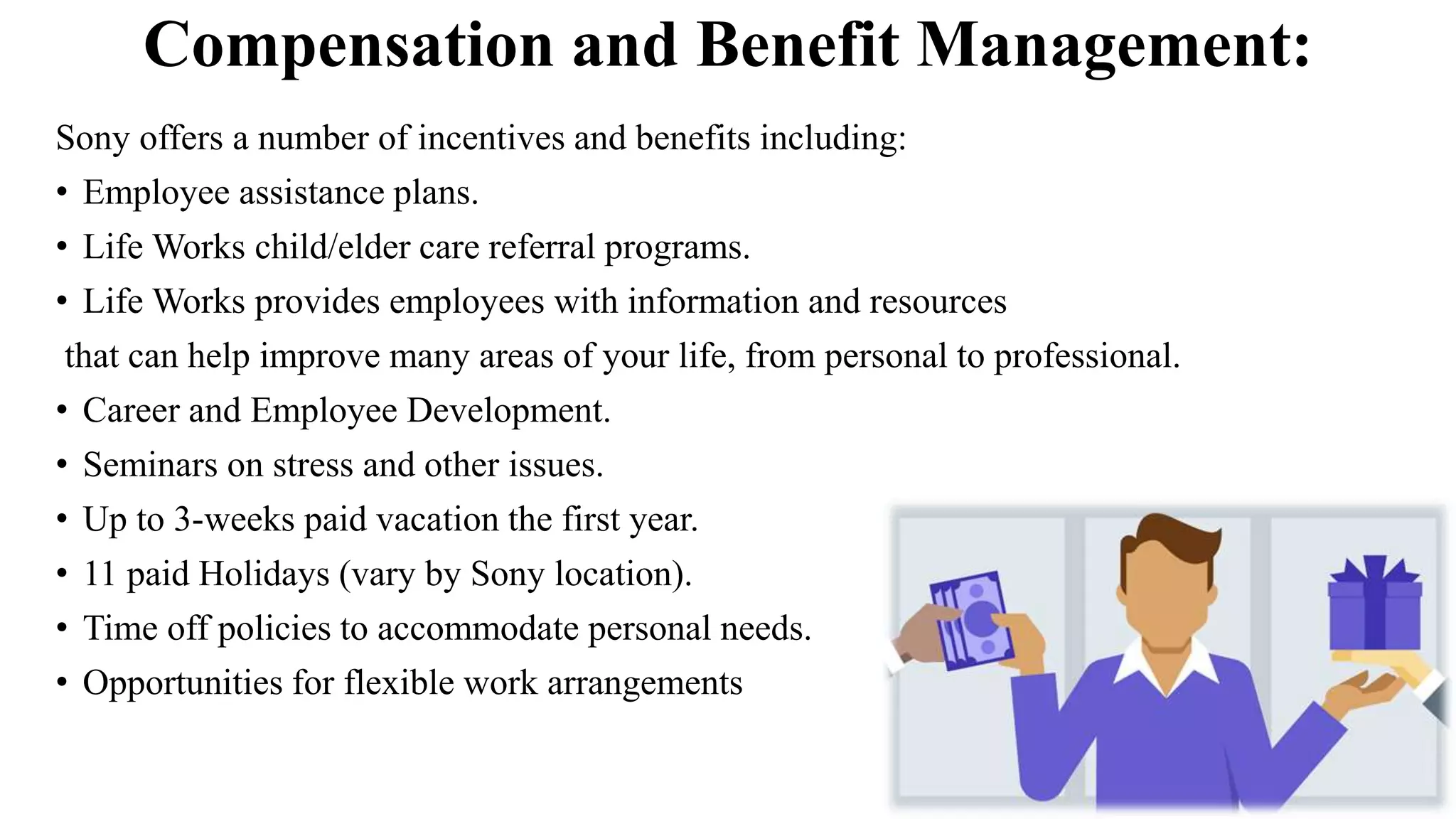 Compensation and Benefit Management:

Sony offers a number of incentives and benefits including:

• Employee assistance plans.
• Life Works child/elder care referral programs.
• Life Works provides employees with information and resources that can help improve many areas of your life, from personal to professional.
• Career and Employee Development.
• Seminars on stress and other issues.
• Up to 3-weeks paid vacation the first year.
• 11 paid Holidays (vary by Sony location).
• Time off policies to accommodate personal needs.
• Opportunities for flexible work arrangements